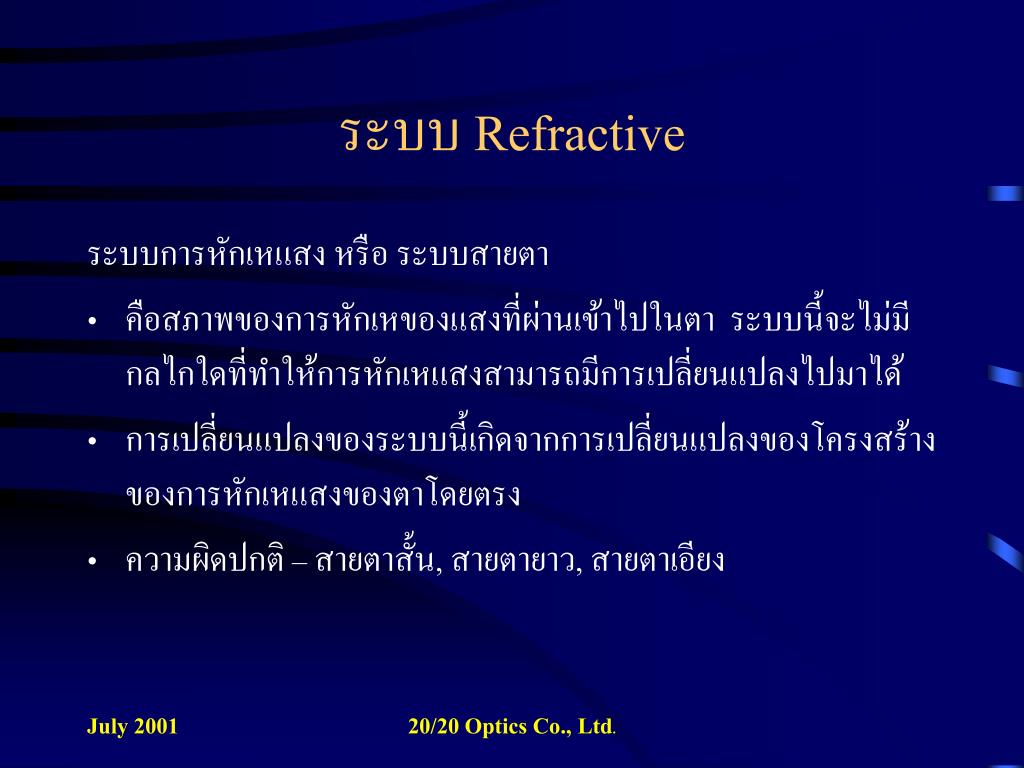 ระบบ Refractive

ระบบการหักเหแสง หรือ ระบบสายตา

• คือสภาพของการหักเหของแสงที่ผ่านเข้าไปในตา ระบบนี้จะไม่มีกลไกใดที่ทำให้การหักเหแสงสามารถมีการเปลี่ยนแปลงไปมาได้

• การเปลี่ยนแปลงของระบบนี้เกิดจากการเปลี่ยนแปลงของโครงสร้างของการหักเหแสงของตาโดยตรง

• ความผิดปกติ – สายตาสั้น, สายตายาว, สายตาเอียง

July 2001

20/20 Optics Co., Ltd.